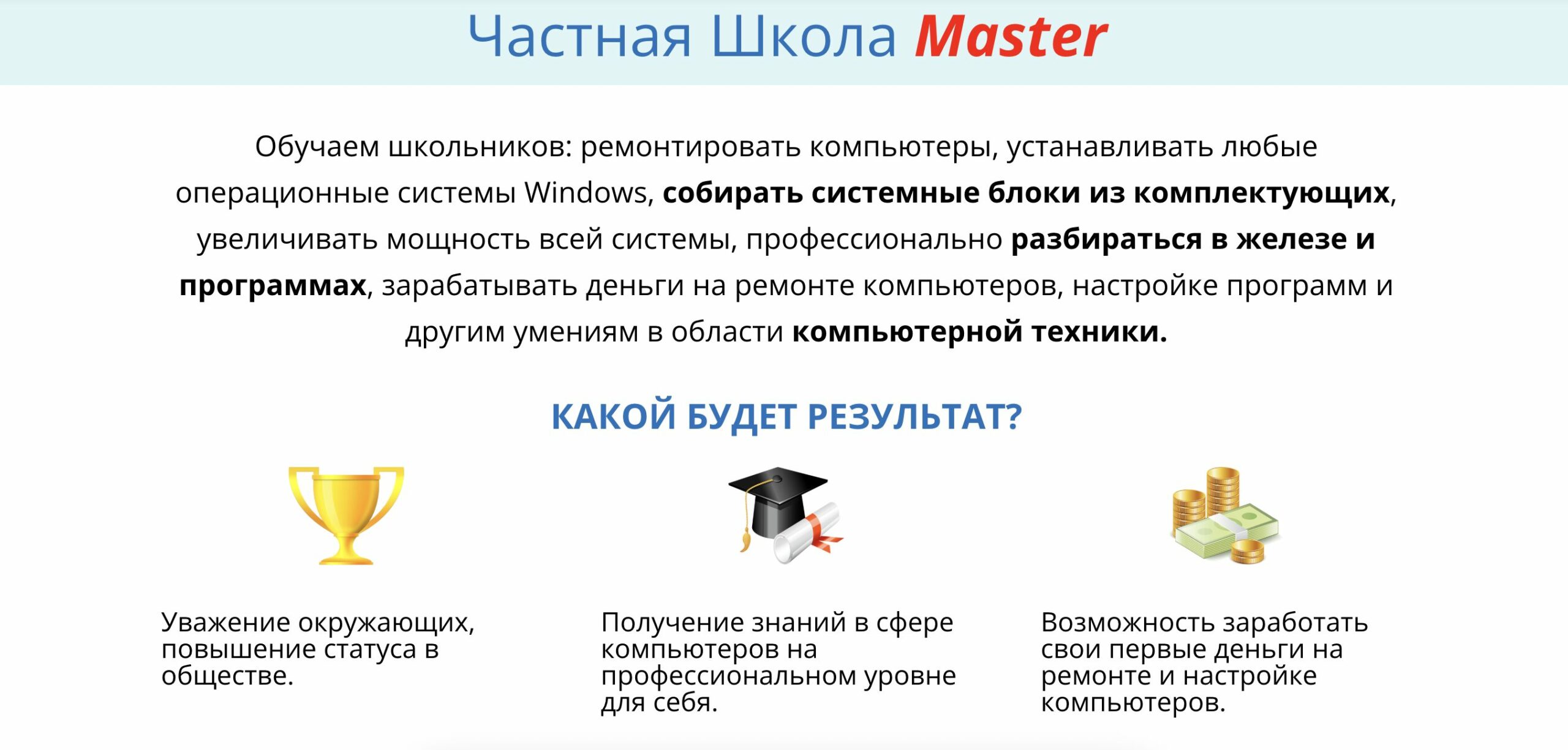 Частная Школа Master

Обучаем школьников: ремонтировать компьютеры, устанавливать любые операционные системы Windows, собирать системные блоки из комплектующих, увеличивать мощность всей системы, профессионально разбираться в железе и программах, зарабатывать деньги на ремонте компьютеров, настройке программ и другим умениям в области компьютерной техники.

КАКОЙ БУДЕТ РЕЗУЛЬТАТ?

Уважение окружающих, повышение статуса в обществе.

Получение знаний в сфере компьютеров на профессиональном уровне для себя.

Возможность заработать свои первые деньги на ремонте и настройке компьютеров.